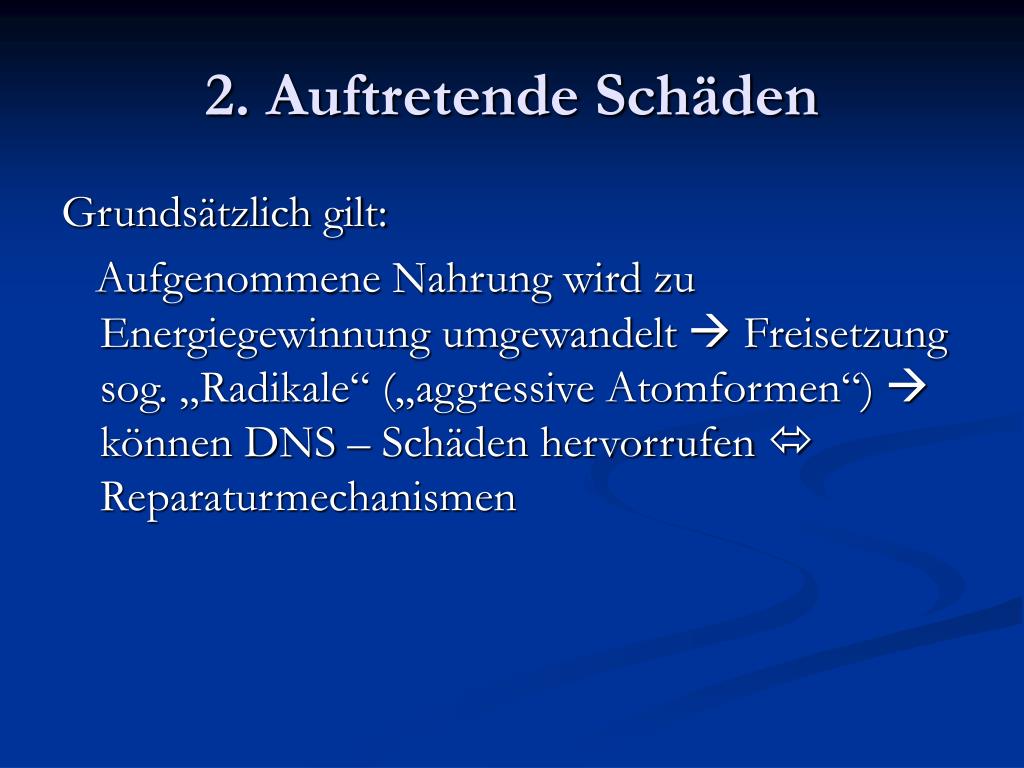 2. Auftretende Schäden

Grundsätzlich gilt:

Aufgenommene Nahrung wird zu Energiegewinnung umgewandelt → Freisetzung sog. „Radikale“ („aggressive Atomformen“) → können DNS – Schäden hervorrufen ⇔ Reparaturmechanismen